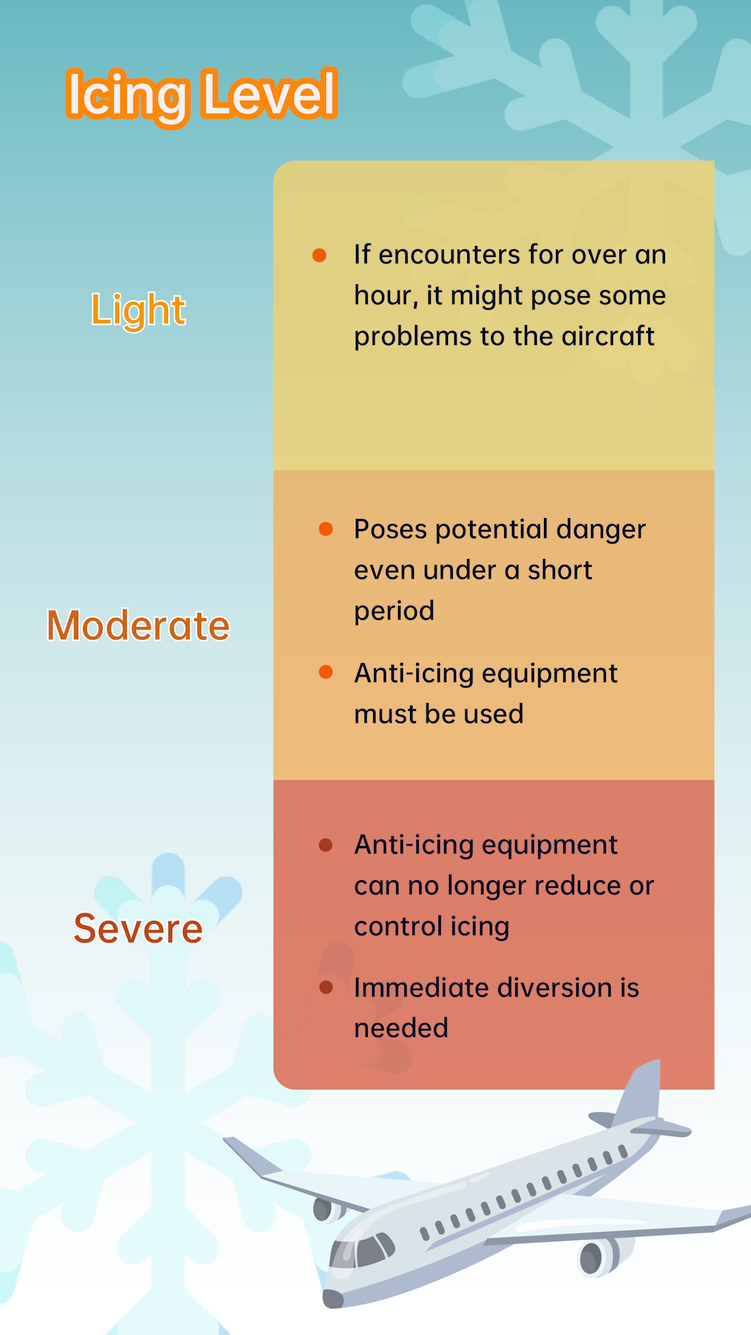 Icing Level

Light

- If encounters for over an hour, it might pose some problems to the aircraft

Moderate

- Poses potential danger even under a short period
- Anti-icing equipment must be used

Severe

- Anti-icing equipment can no longer reduce or control icing
- Immediate diversion is needed